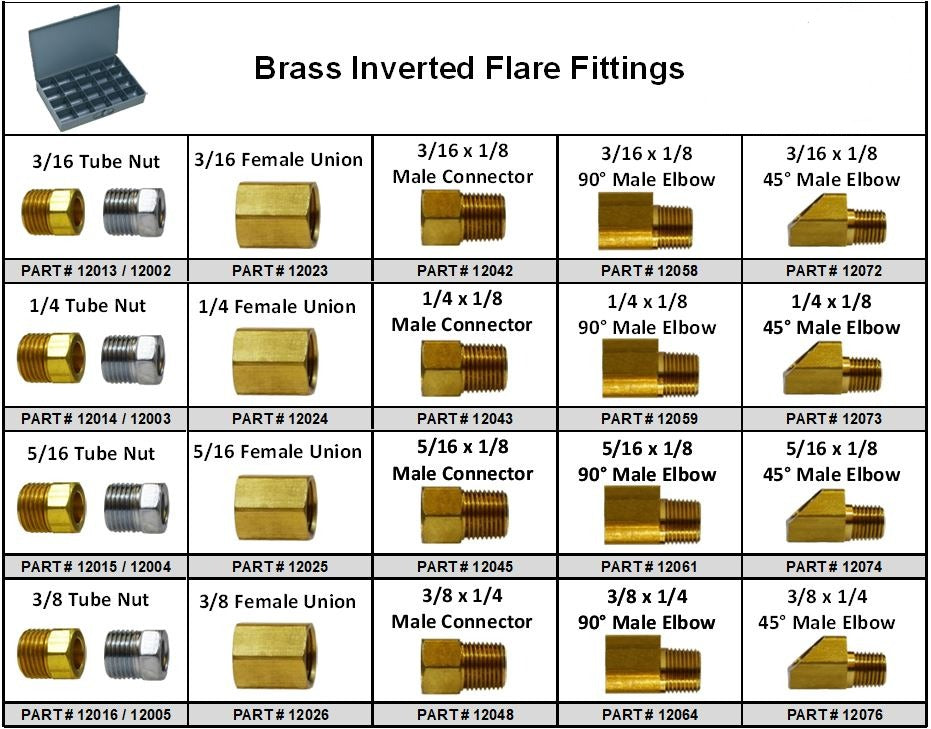 Brass Inverted Flare Fittings

| 3/16 Tube Nut | 3/16 Female Union | 3/16 x 1/8 Male Connector | 3/16 x 1/8 90° Male Elbow | 3/16 x 1/8 45° Male Elbow |
|---|---|---|---|---|
| PART# 12013 / 12002 | PART# 12023 | PART# 12042 | PART# 12058 | PART# 12072 |
| 1/4 Tube Nut | 1/4 Female Union | 1/4 x 1/8 Male Connector | 1/4 x 1/8 90° Male Elbow | 1/4 x 1/8 45° Male Elbow |
| PART# 12014 / 12003 | PART# 12024 | PART# 12043 | PART# 12059 | PART# 12073 |
| 5/16 Tube Nut | 5/16 Female Union | 5/16 x 1/8 Male Connector | 5/16 x 1/8 90° Male Elbow | 5/16 x 1/8 45° Male Elbow |
| PART# 12015 / 12004 | PART# 12025 | PART# 12045 | PART# 12061 | PART# 12074 |
| 3/8 Tube Nut | 3/8 Female Union | 3/8 x 1/4 Male Connector | 3/8 x 1/4 90° Male Elbow | 3/8 x 1/4 45° Male Elbow |
| PART# 12016 / 12005 | PART# 12026 | PART# 12048 | PART# 12064 | PART# 12076 |